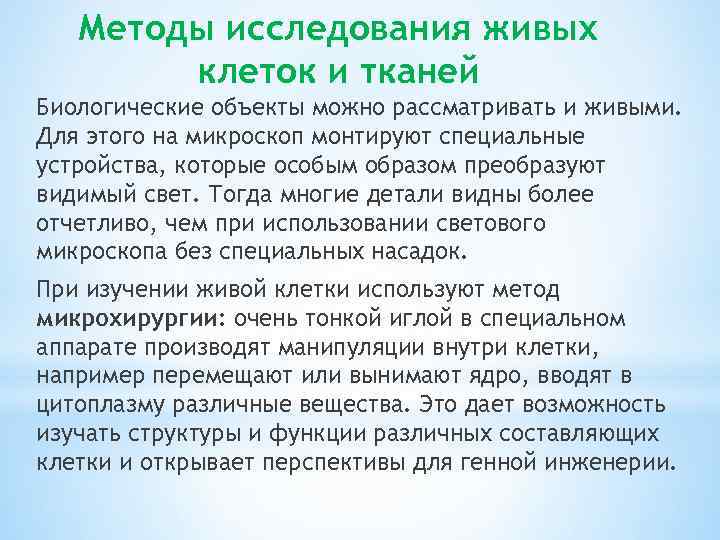 Методы исследования живых клеток и тканей

Биологические объекты можно рассматривать и живыми. Для этого на микроскоп монтируют специальные устройства, которые особым образом преобразуют видимый свет. Тогда многие детали видны более отчетливо, чем при использовании светового микроскопа без специальных насадок.

При изучении живой клетки используют метод микрохирургии: очень тонкой иглой в специальном аппарате производят манипуляции внутри клетки, например перемещают или вынимают ядро, вводят в цитоплазму различные вещества. Это дает возможность изучать структуры и функции различных составляющих клетки и открывает перспективы для генной инженерии.